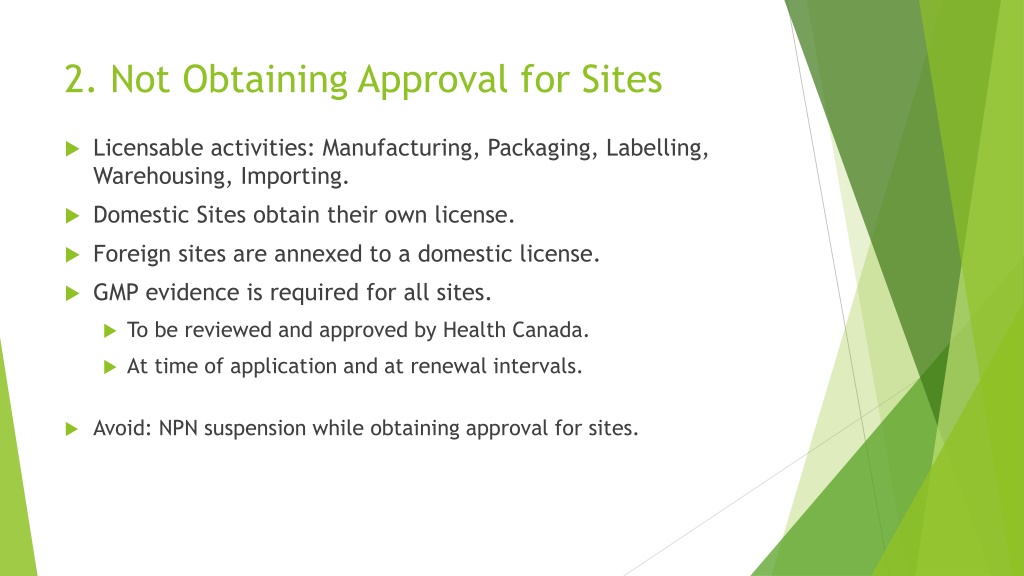 2. Not Obtaining Approval for Sites

Licensable activities: Manufacturing, Packaging, Labelling, Warehousing, Importing.

Domestic Sites obtain their own license.

Foreign sites are annexed to a domestic license.

GMP evidence is required for all sites.

To be reviewed and approved by Health Canada.

At time of application and at renewal intervals.

Avoid: NPN suspension while obtaining approval for sites.